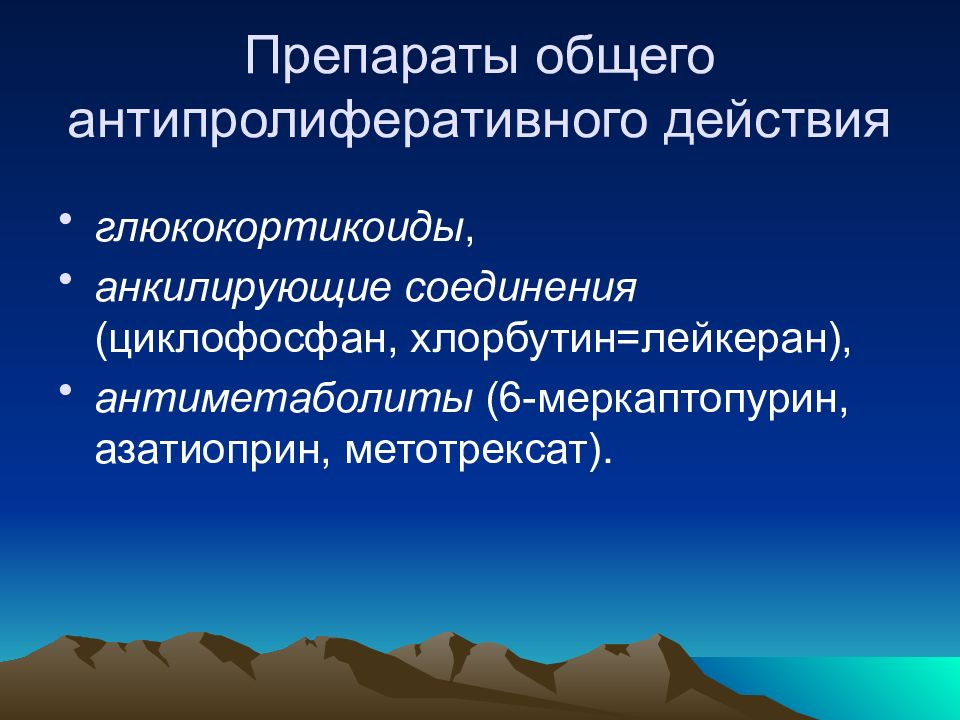 Препараты общего антипролиферативного действия

• глюкокортикоиды,
• анкилирующие соединения (циклофосфан, хлорбутин=лейкеран),
• антиметаболиты (6-меркаптопурин, азатиоприн, метотрексат).